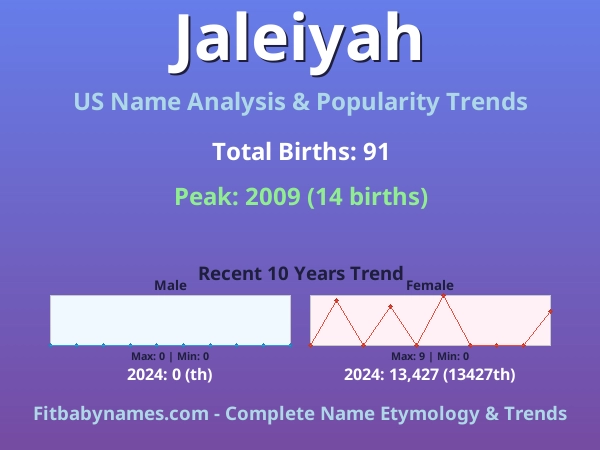 Jaleiyah

US Name Analysis & Popularity Trends

Total Births: 91

Peak: 2009 (14 births)

Recent 10 Years Trend

Male

Max: 0 | Min: 0

2024: 0 (th)

Female

Max: 9 | Min: 0

2024: 13,427 (13427th)

Fitbabynames.com - Complete Name Etymology & Trends